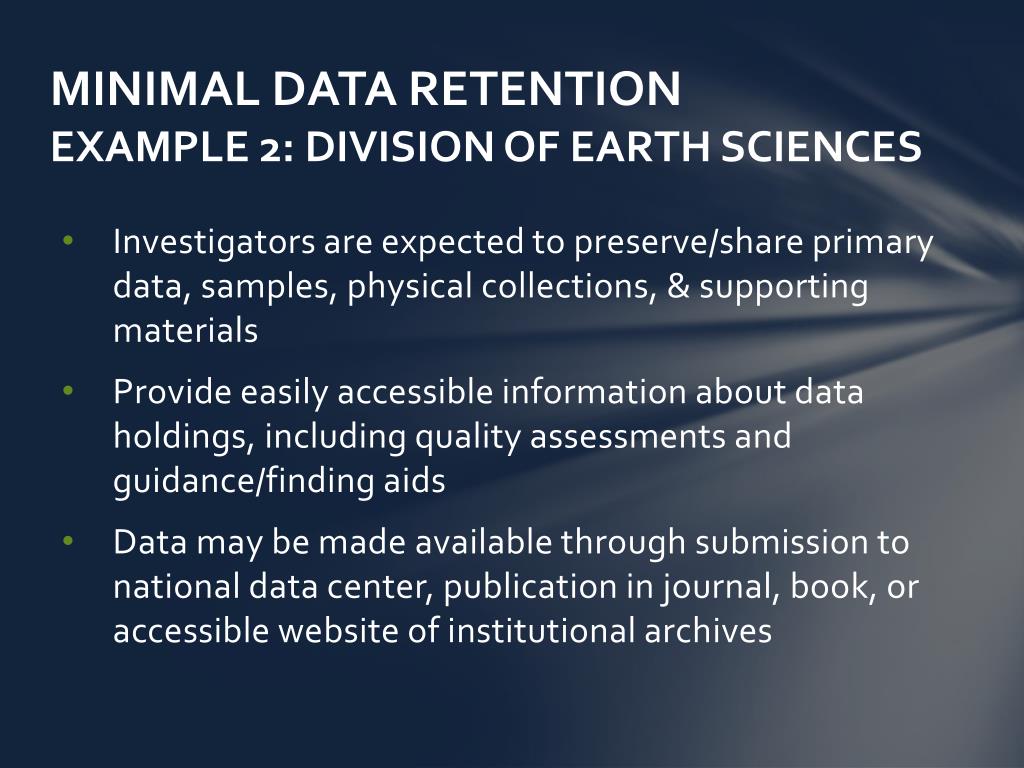 MINIMAL DATA RETENTION
EXAMPLE 2: DIVISION OF EARTH SCIENCES

• Investigators are expected to preserve/share primary data, samples, physical collections, & supporting materials
• Provide easily accessible information about data holdings, including quality assessments and guidance/finding aids
• Data may be made available through submission to national data center, publication in journal, book, or accessible website of institutional archives